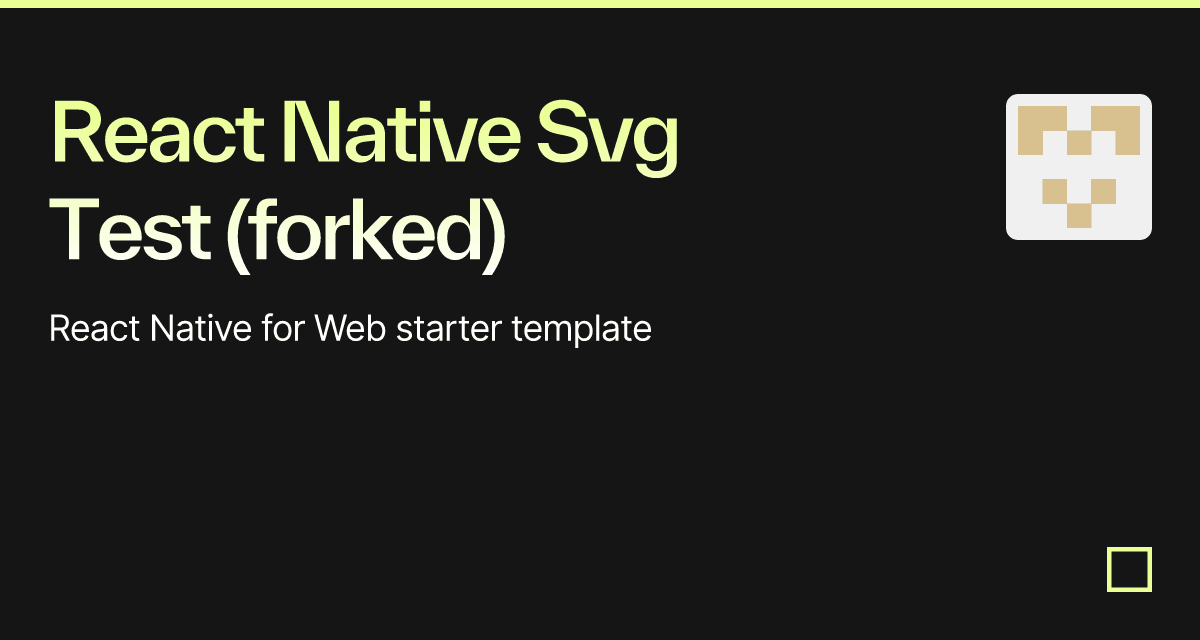 React Native Svg Test (forked)

React Native for Web starter template